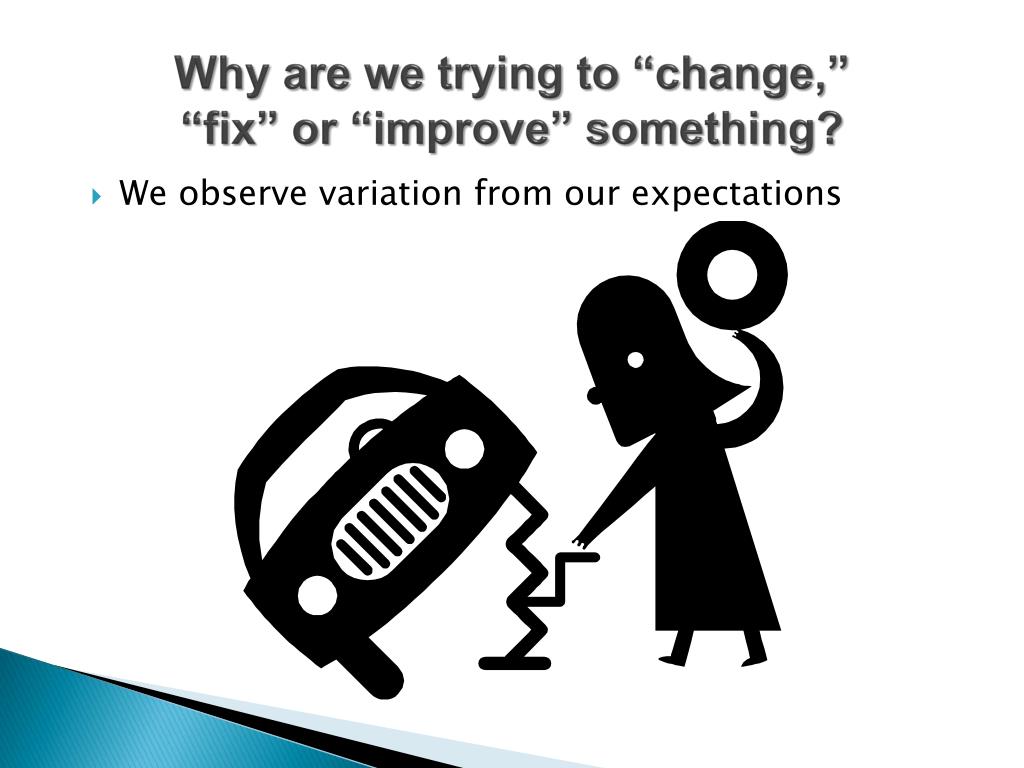 Why are we trying to “change,” “fix” or “improve” something?

We observe variation from our expectations